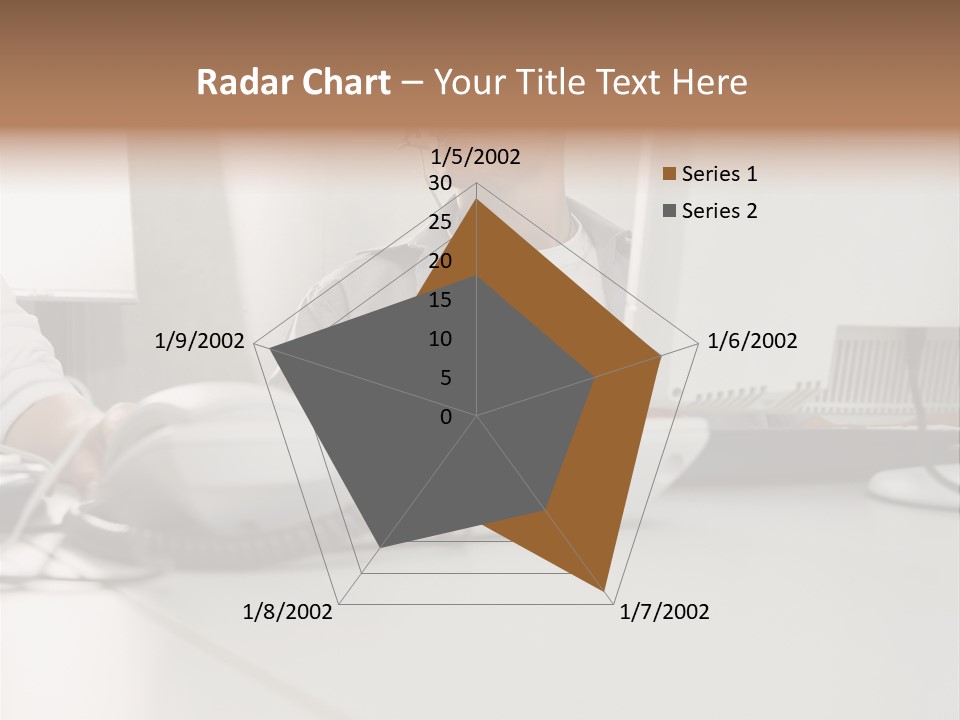 Radar Chart – Your Title Text Here

1/5/2002
30
25
20
15
10
5
0
1/6/2002
1/7/2002
1/8/2002
1/9/2002

Series 1
Series 2